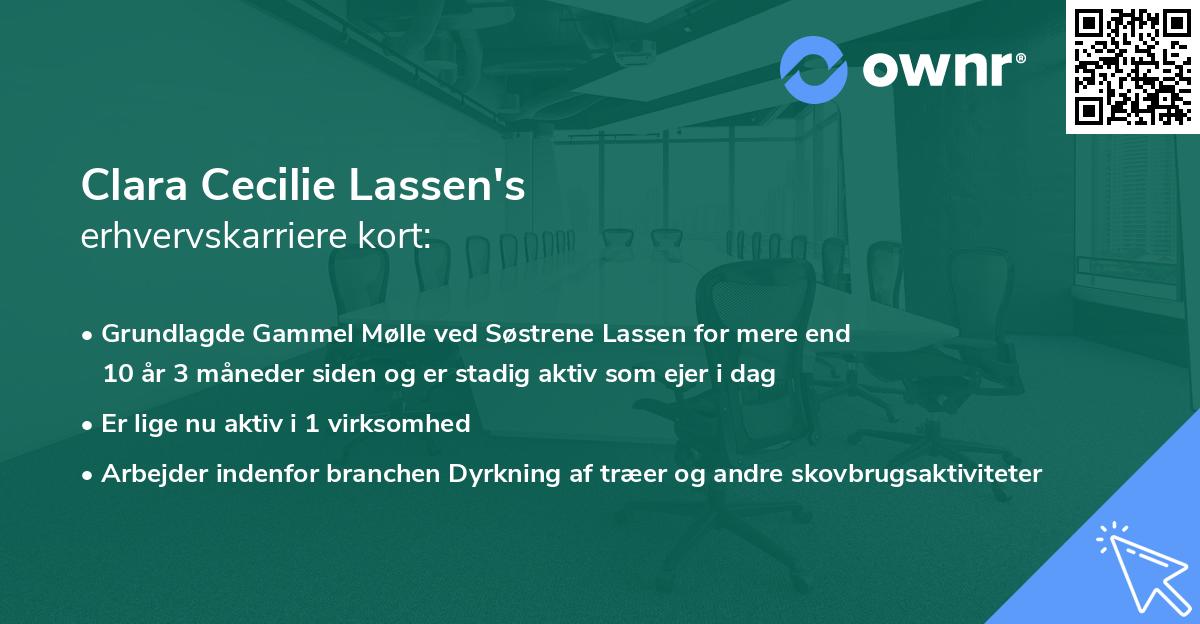 ownr®

Clara Cecilie Lassen's
erhvervskarriere kort:

• Grundlagde Gammel Mølle ved Søstrene Lassen for mere end 10 år 3 måneder siden og er stadig aktiv som ejer i dag

• Er lige nu aktiv i 1 virksomhed

• Arbejder indenfor branchen Dyrkning af træer og andre skovbrugsaktiviteter